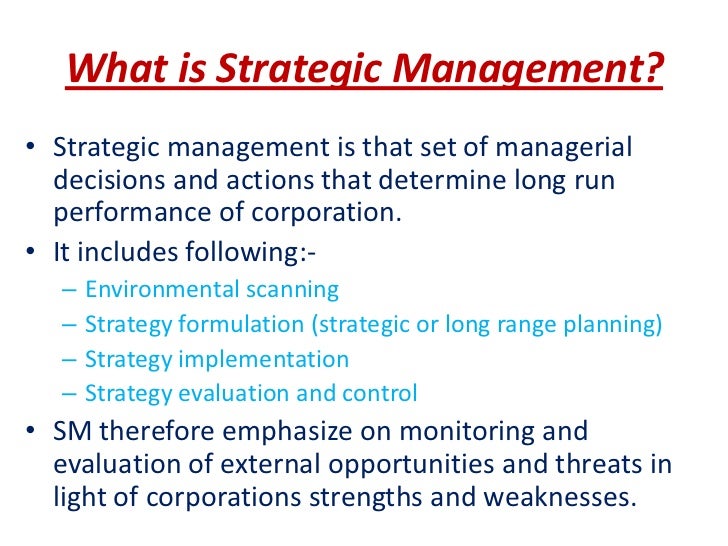 What is Strategic Management?

• Strategic management is that set of managerial decisions and actions that determine long run performance of corporation.
• It includes following:-
– Environmental scanning
– Strategy formulation (strategic or long range planning)
– Strategy implementation
– Strategy evaluation and control
• SM therefore emphasize on monitoring and evaluation of external opportunities and threats in light of corporations strengths and weaknesses.